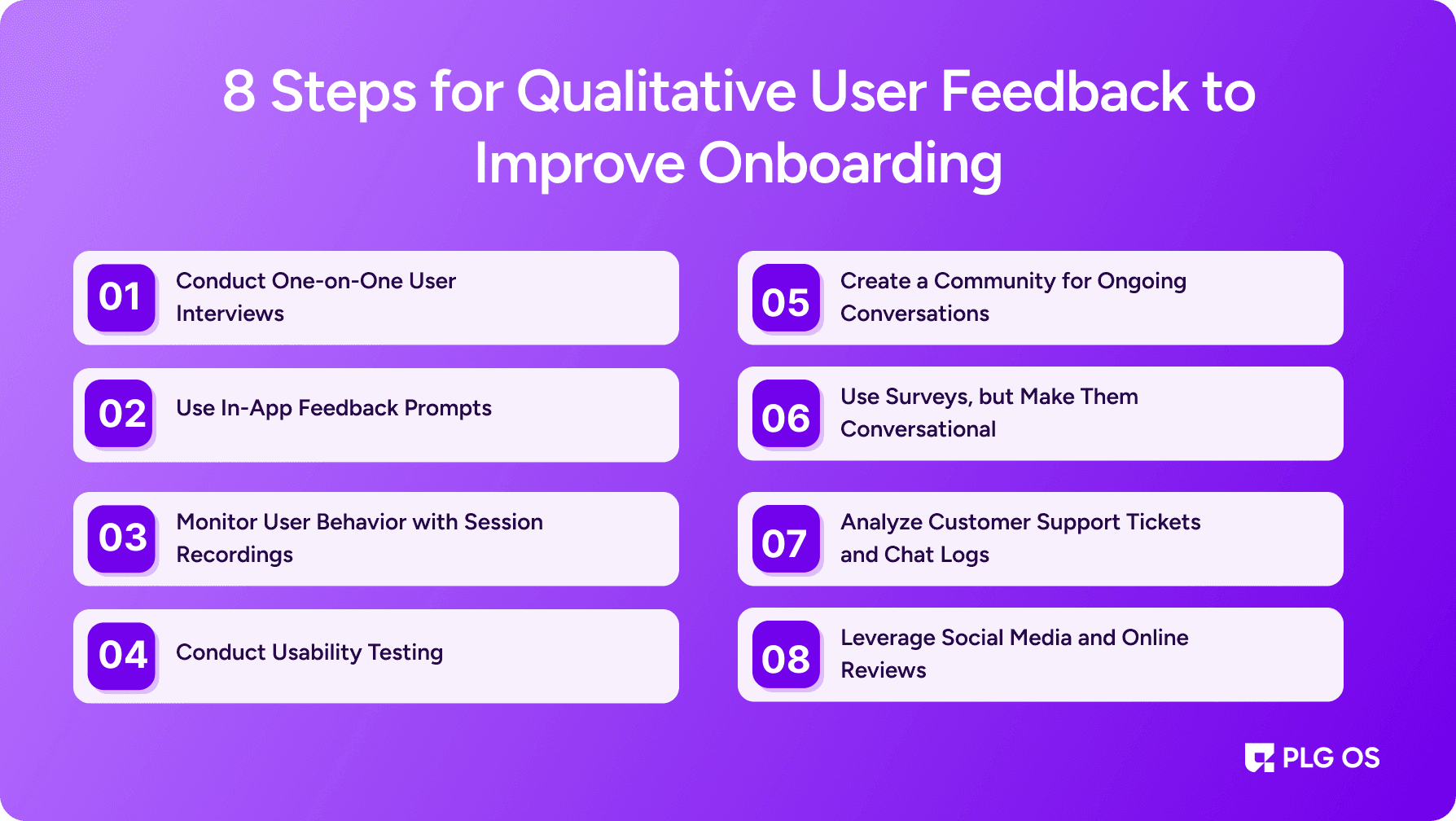 8 Steps for Qualitative User Feedback to Improve Onboarding

01 Conduct One-on-One User Interviews

02 Use In-App Feedback Prompts

03 Monitor User Behavior with Session Recordings

04 Conduct Usability Testing

05 Create a Community for Ongoing Conversations

06 Use Surveys, but Make Them Conversational

07 Analyze Customer Support Tickets and Chat Logs

08 Leverage Social Media and Online Reviews

PLG OS